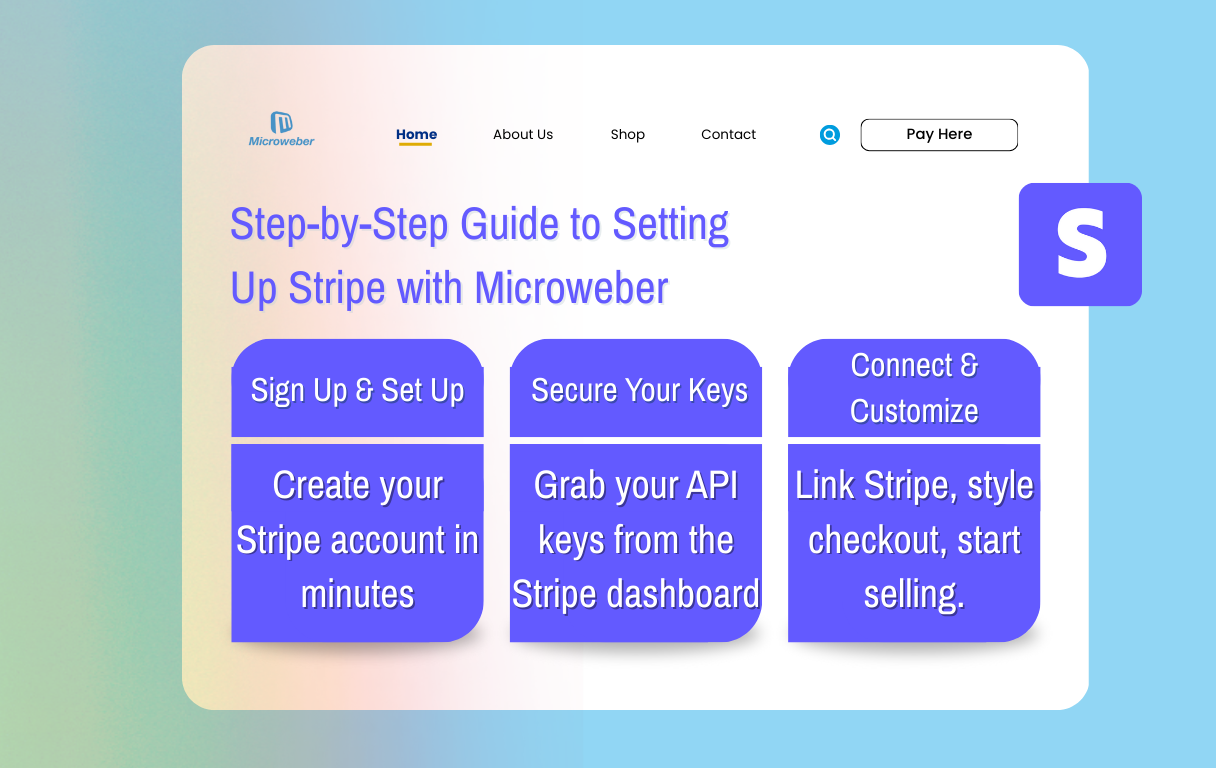 Microweber

Home About Us Shop Contact

Pay Here

S

Step-by-Step Guide to Setting Up Stripe with Microweber

Sign Up & Set Up

Create your Stripe account in minutes

Secure Your Keys

Grab your API keys from the Stripe dashboard

Connect & Customize

Link Stripe, style checkout, start selling.